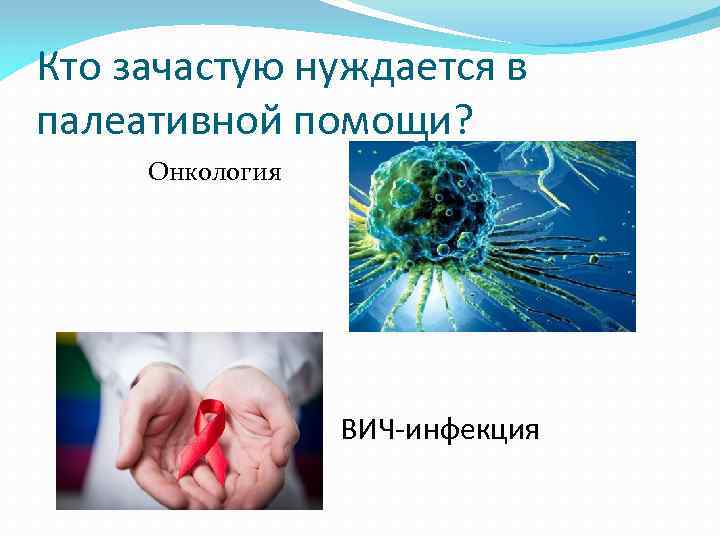 Кто зачастую нуждается в палеативной помощи?

Онкология

ВИЧ-инфекция